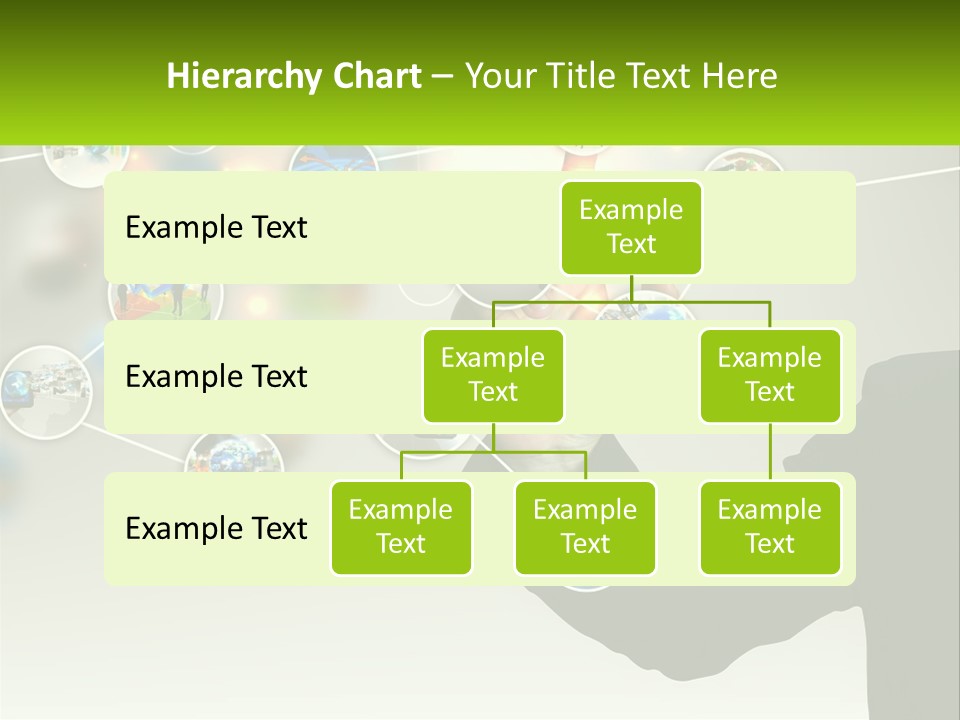 Hierarchy Chart – Your Title Text Here

Example Text

Example Text

Example Text

Example Text

Example Text

Example Text

Example Text

Example Text

Example Text